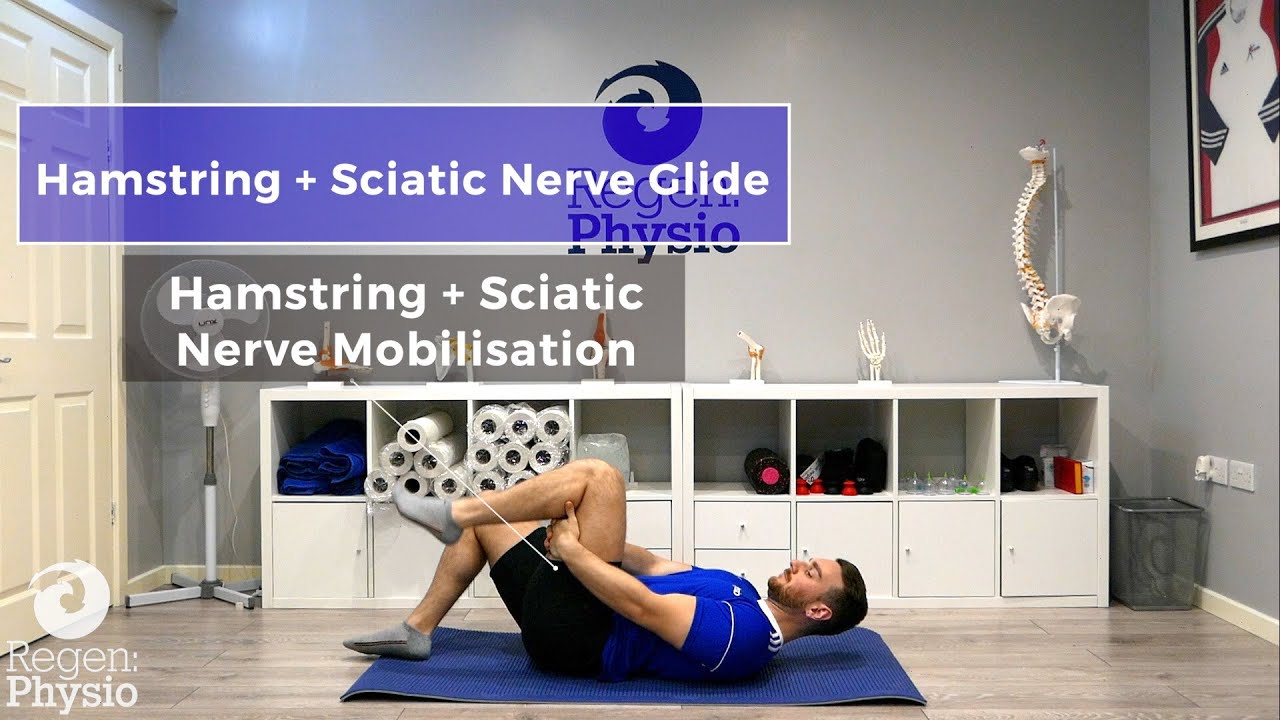 Hamstring + Sciatic Nerve Glide

Regen: Physio

Hamstring + Sciatic Nerve Mobilisation

Regen: Physio